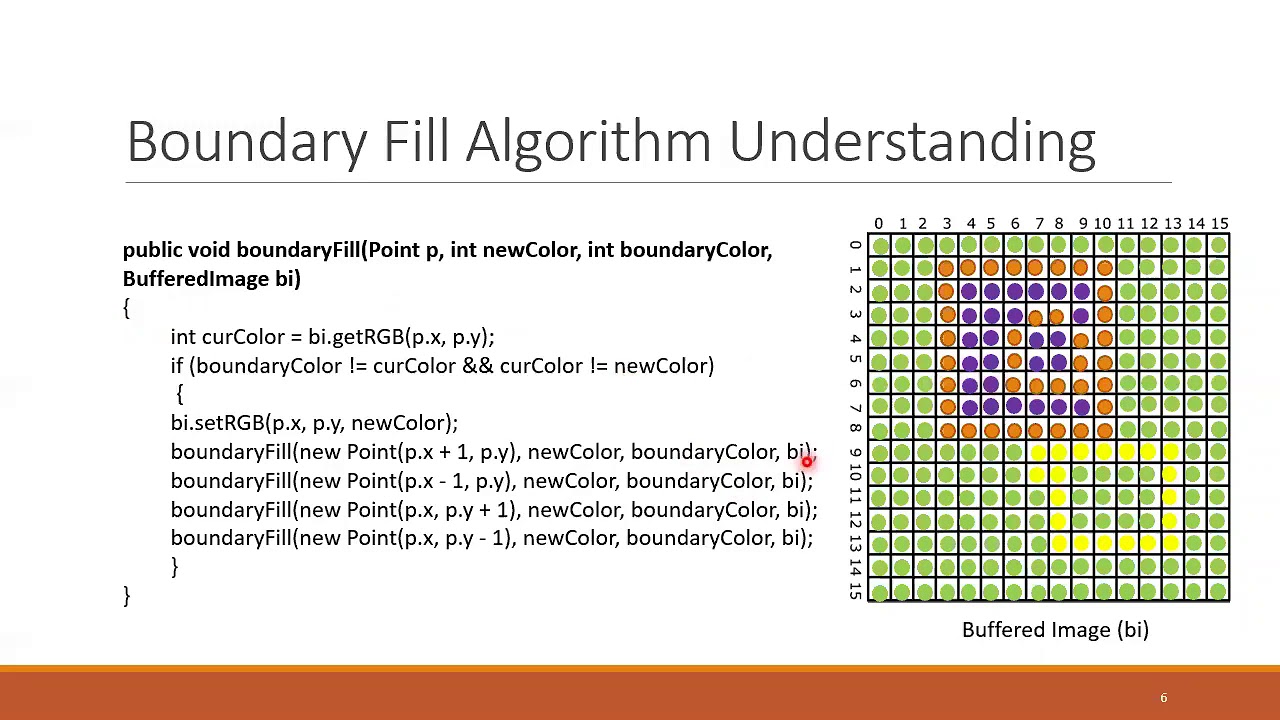 Boundary Fill Algorithm Understanding

public void boundaryFill(Point p, int newColor, int boundaryColor, BufferedImage bi)
{
int curColor = bi.getRGB(p.x, p.y);
if (boundaryColor != curColor && curColor != newColor)
{
bi.setRGB(p.x, p.y, newColor);
boundaryFill(new Point(p.x + 1, p.y), newColor, boundaryColor, bi);
boundaryFill(new Point(p.x - 1, p.y), newColor, boundaryColor, bi);
boundaryFill(new Point(p.x, p.y + 1), newColor, boundaryColor, bi);
boundaryFill(new Point(p.x, p.y - 1), newColor, boundaryColor, bi);
}
}

0 1 2 3 4 5 6 7 8 9 10 11 12 13 14 15

0 1 2 3 4 5 6 7 8 9 10 11 12 13 14 15

Buffered Image (bi)

6